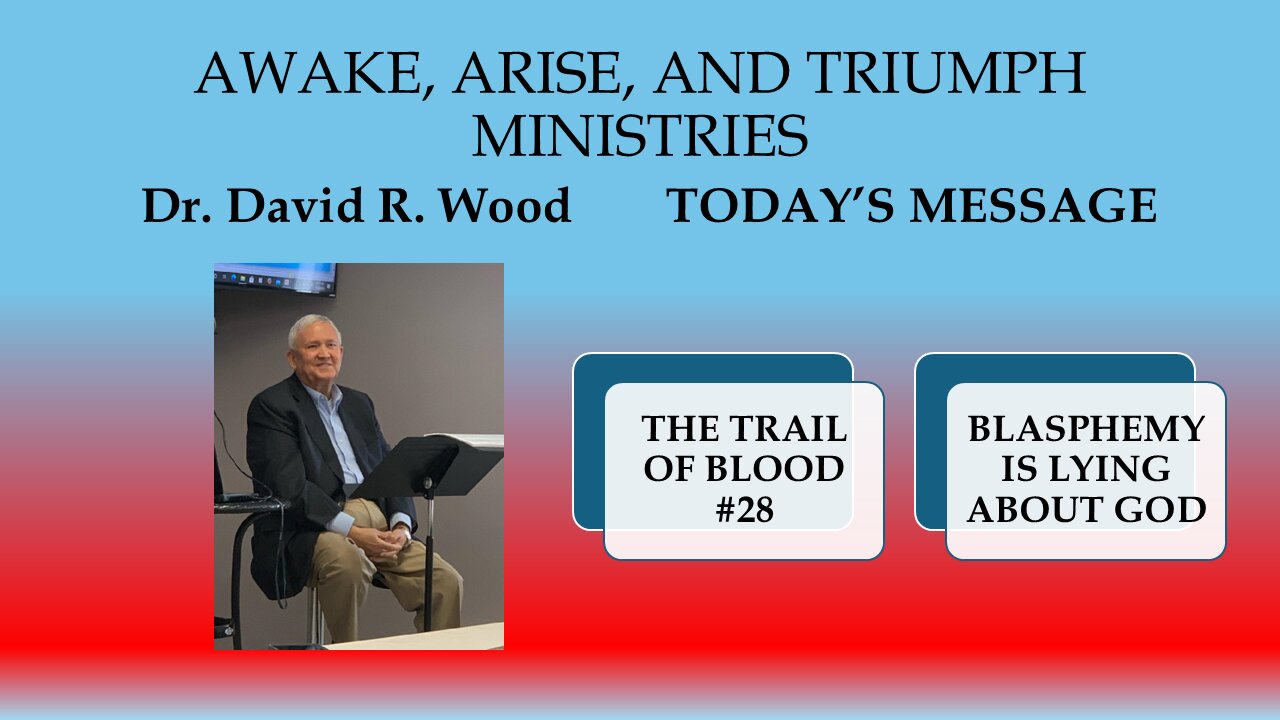 AWAKE, ARISE, AND TRIUMPH MINISTRIES

Dr. David R. Wood

TODAY'S MESSAGE

THE TRAIL OF BLOOD #28

BLASPHEMY IS LYING ABOUT GOD